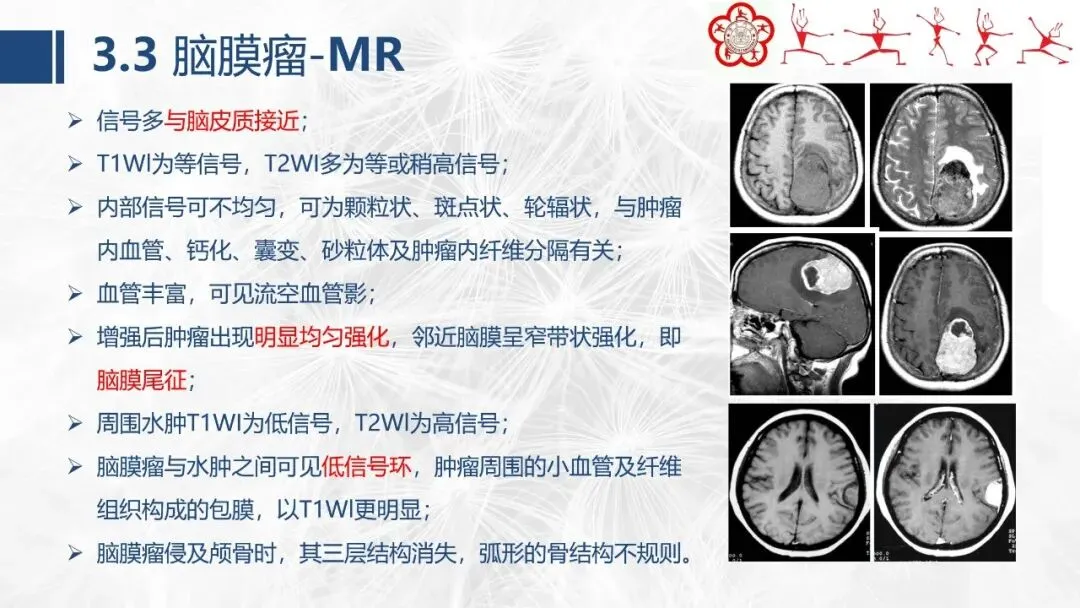 3.3 脑膜瘤-MR

➢ 信号多与脑皮质接近；

➢ T1WI为等信号，T2WI多为等或稍高信号；

➢ 内部信号可不均匀，可为颗粒状、斑点状、轮辐状，与肿瘤内血管、钙化、囊变、砂粒体及肿瘤内纤维分隔有关；

➢ 血管丰富，可见流空血管影；

➢ 增强后肿瘤出现明显均匀强化，邻近脑膜呈窄带状强化，即脑膜尾征；

➢ 周围水肿T1WI为低信号，T2WI为高信号；

➢ 脑膜瘤与水肿之间可见低信号环，肿瘤周围的小血管及纤维组织构成的包膜，以T1WI更明显；

➢ 脑膜瘤侵及颅骨时，其三层结构消失，弧形的骨结构不规则。